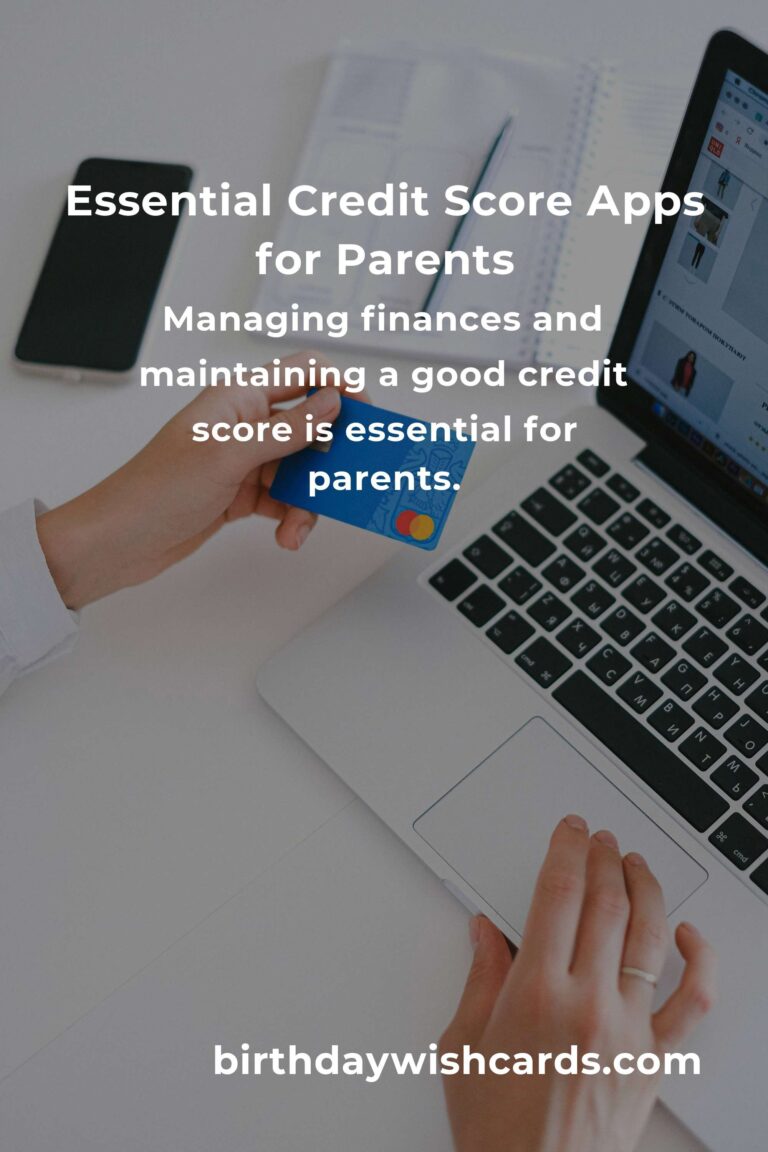 Essential Credit Score Apps for Parents

Managing finances and maintaining a good credit score is essential for parents.

birthdaywishcards.com